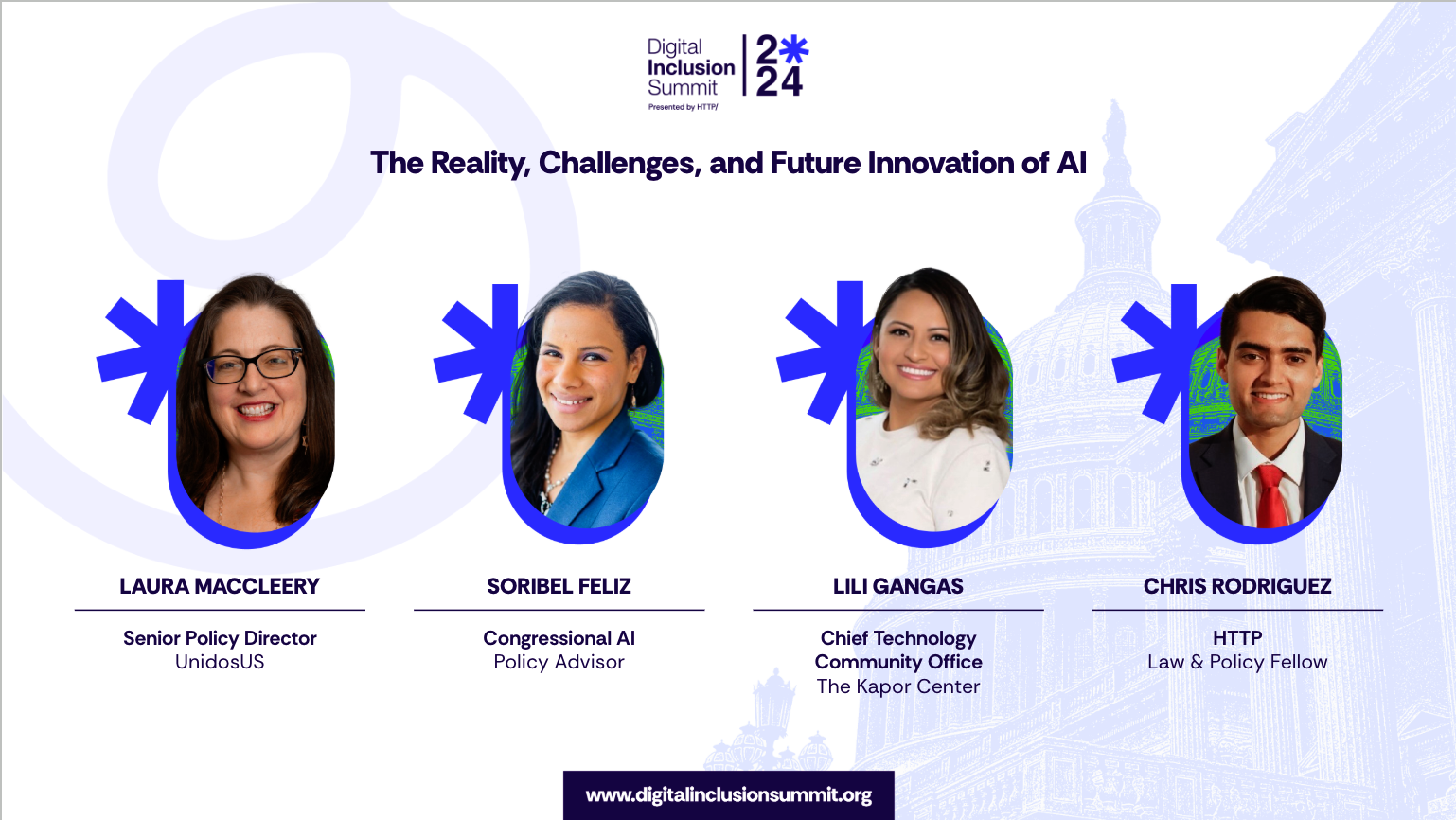 Digital Inclusion Summit
Presented by HTTP/

2*24

The Reality, Challenges, and Future Innovation of AI

LAURA MACCLEERY

Senior Policy Director
UnidosUS

SORIBEL FELIZ

Congressional AI
Policy Advisor

LILI GANGAS

Chief Technology Community Office
The Kapor Center

CHRIS RODRIGUEZ

HTTP
Law & Policy Fellow

www.digitalinclusionsummit.org